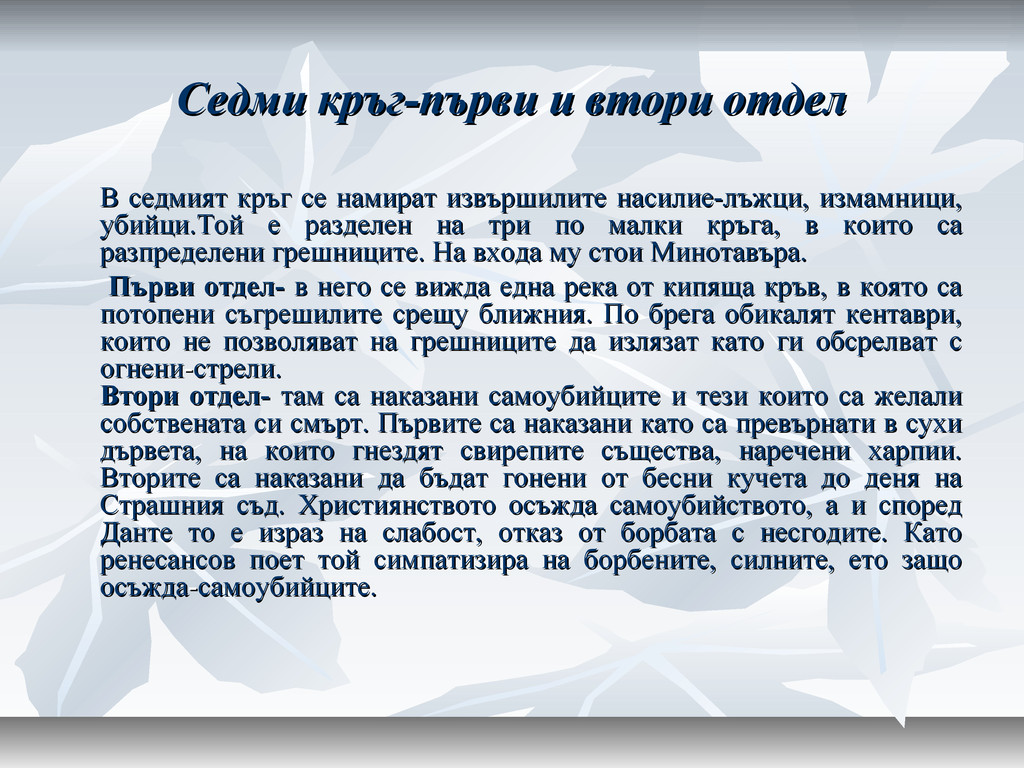 Седми кръг-първи и втори отдел

В седмият кръг се намират извършилите насилие-лъжци, измамници, убийци.Той е разделен на три по малки кръга, в които са разпределени грешниците. На входа му стои Минотавъра.

Първи отдел- в него се вижда една река от кипяща кръв, в която са потопени съгрешилите срещу ближния. По брега обикалят кентаври, които не позволяват на грешниците да излязат като ги обсрелват с огнени-стрели.
Втори отдел- там са наказани самоубийците и тези които са желали собствената си смърт. Първите са наказани като са превърнати в сухи дървета, на които гнездят свирепите същества, наречени харпии. Вторите са наказани да бъдат гонени от бесни кучета до деня на Страшния съд. Християнството осъжда самоубийството, а и според Данте то е израз на слабост, отказ от борбата с несгодите. Като ренесансов поет той симпатизира на борбените, силните, ето защо осъжда-самоубийците.